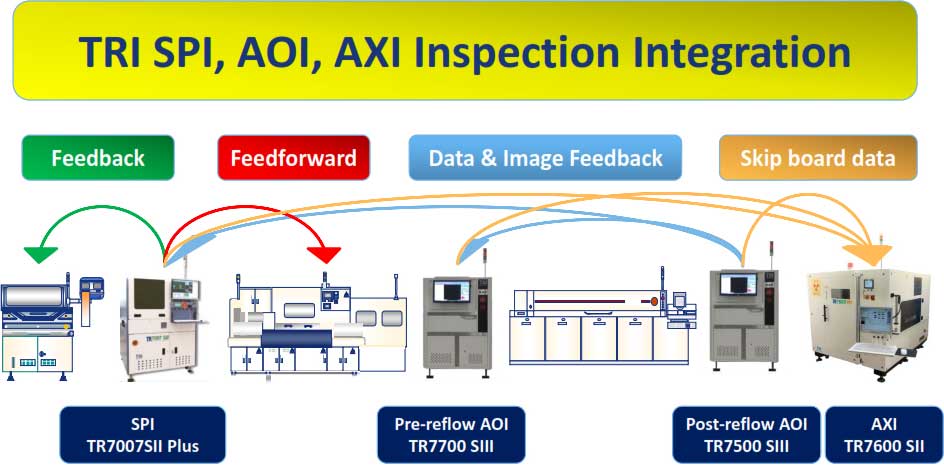 TRI SPI, AOI, AXI Inspection Integration

Feedback

Feedforward

Data & Image Feedback

Skip board data

SPI
TR7007SII Plus

Pre-reflow AOI
TR7700 SIII

Post-reflow AOI
TR7500 SIII

AXI
TR7600 SII